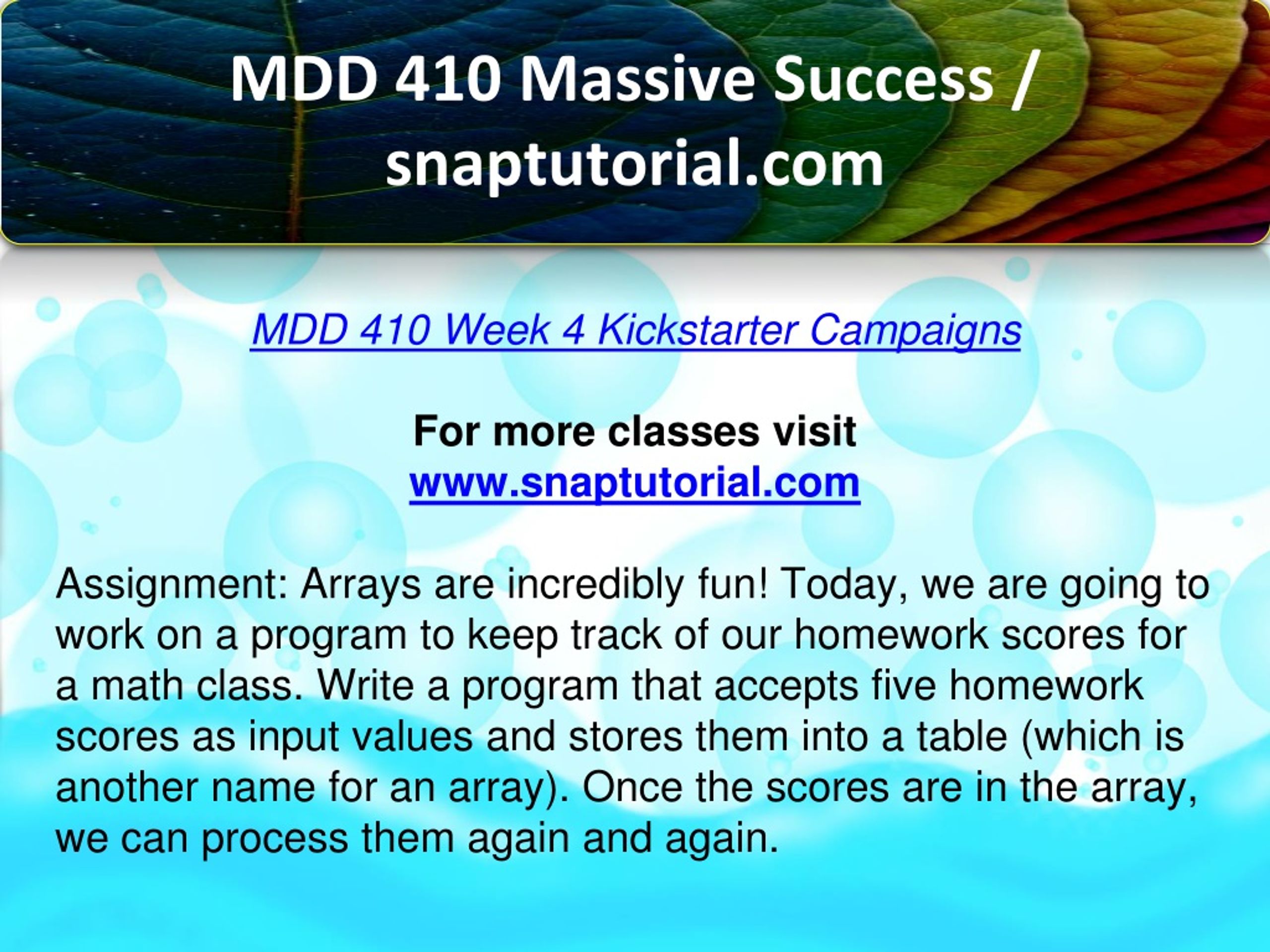 MDD 410 Massive Success / snaptutorial.com

MDD 410 Week 4 Kickstarter Campaigns

For more classes visit
www.snaptutorial.com

Assignment: Arrays are incredibly fun! Today, we are going to work on a program to keep track of our homework scores for a math class. Write a program that accepts five homework scores as input values and stores them into a table (which is another name for an array). Once the scores are in the array, we can process them again and again.